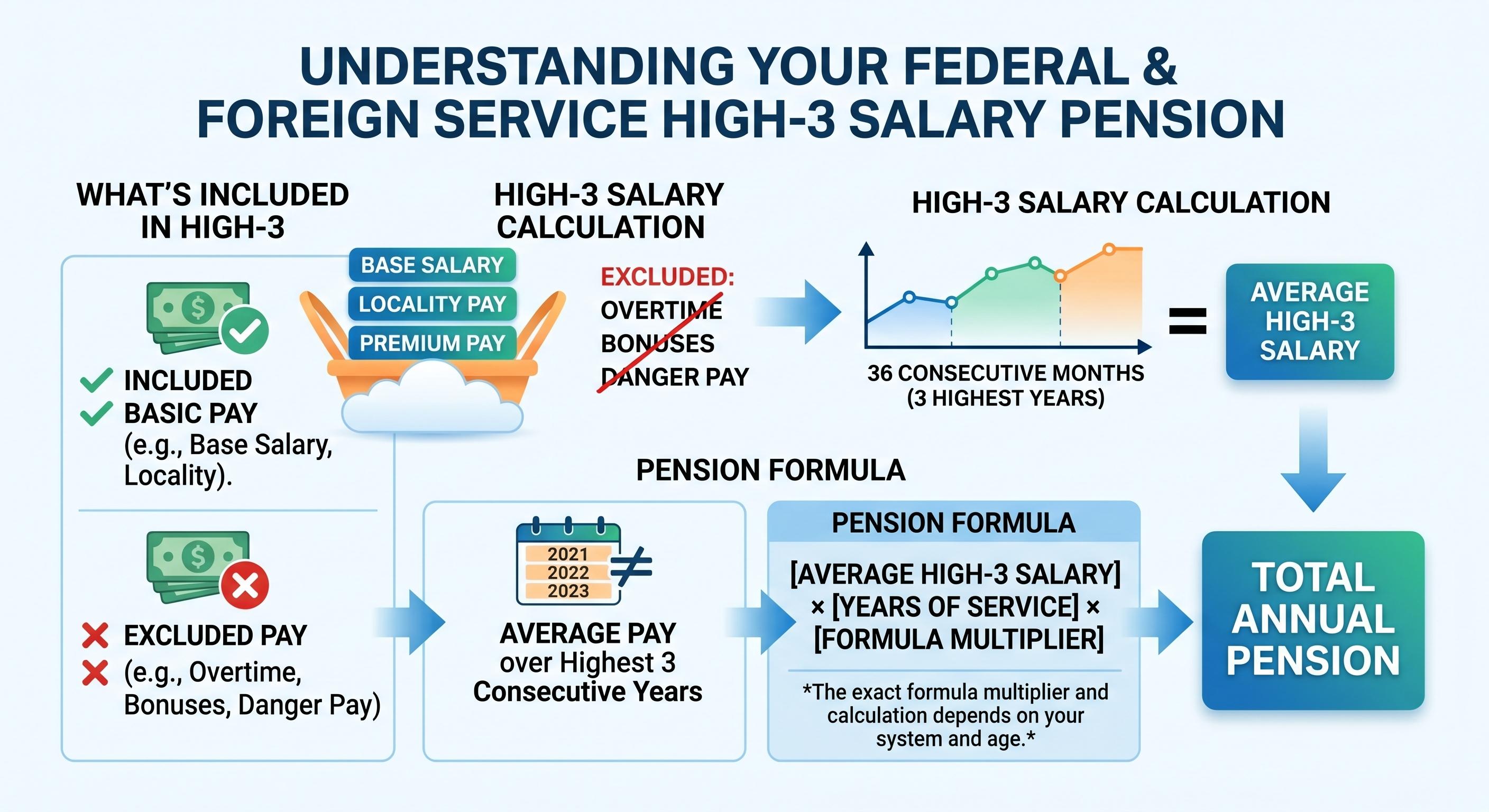 UNDERSTANDING YOUR FEDERAL & FOREIGN SERVICE HIGH-3 SALARY PENSION

WHAT'S INCLUDED IN HIGH-3

INCLUDED
BASIC PAY
(e.g., Base Salary, Locality).

EXCLUDED PAY
(e.g., Overtime, Bonuses, Danger Pay)

HIGH-3 SALARY CALCULATION

BASE SALARY
LOCALITY PAY
PREMIUM PAY

EXCLUDED:
OVERTIME
BONUSES
DANGER PAY

HIGH-3 SALARY CALCULATION

36 CONSECUTIVE MONTHS (3 HIGHEST YEARS)

=

AVERAGE HIGH-3 SALARY

PENSION FORMULA

2021
2022
2023
≠

AVERAGE PAY over Highest 3 Consecutive Years

PENSION FORMULA

[AVERAGE HIGH-3 SALARY] × [YEARS OF SERVICE] × [FORMULA MULTIPLIER]

*The exact formula multiplier and calculation depends on your system and age.*

TOTAL ANNUAL PENSION